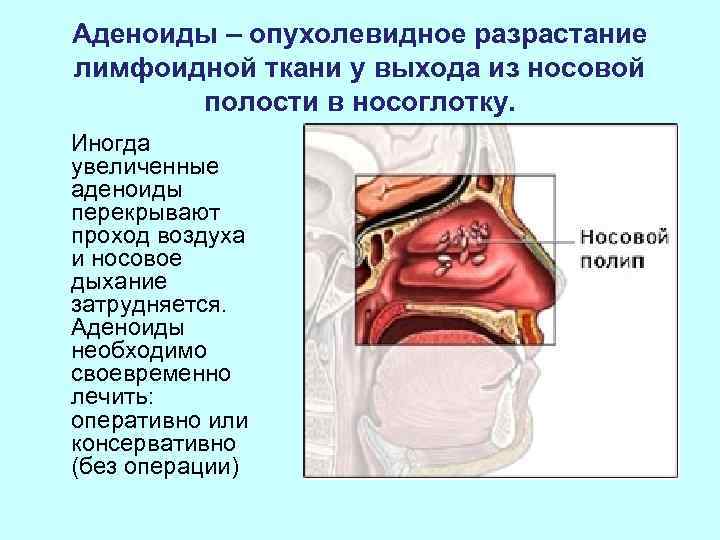 Аденоиды – опухолевидное разрастание лимфоидной ткани у выхода из носовой полости в носоглотку.

Иногда увеличенные аденоиды перекрывают проход воздуха и носовое дыхание затрудняется. Аденоиды необходимо своевременно лечить: оперативно или консервативно (без операции)

Носовой полип